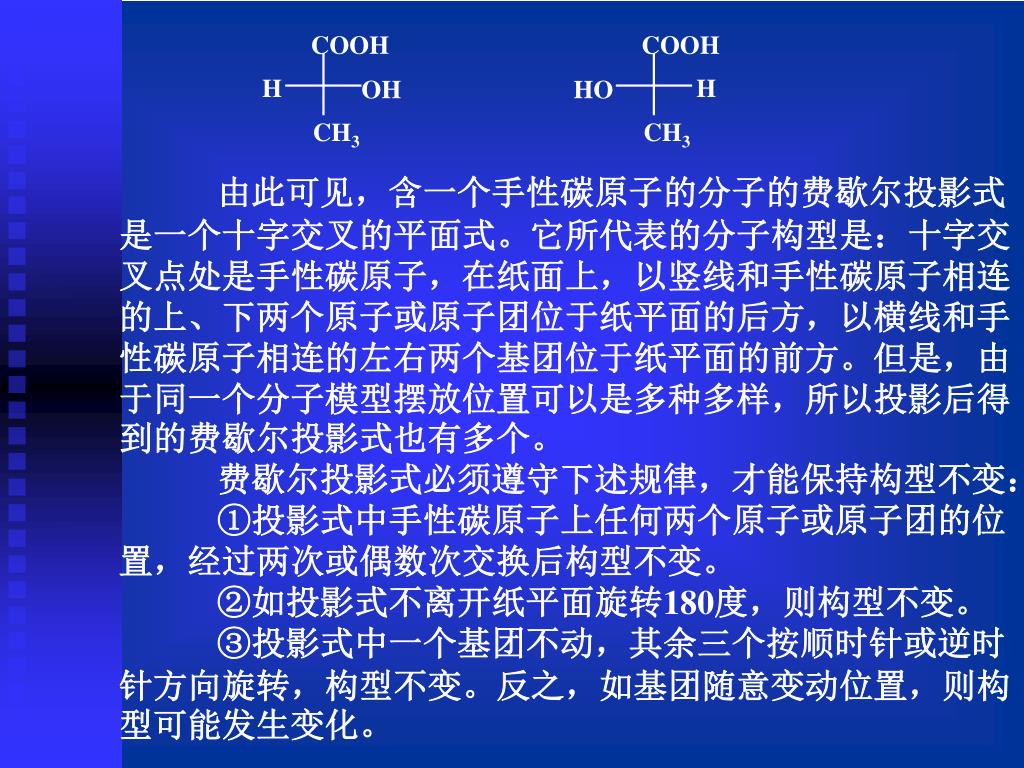 COOH
H OH
$CH_3$

COOH
HO H
$CH_3$

由此可见，含一个手性碳原子的分子的费歇尔投影式是一个十字交叉的平面式。它所代表的分子构型是：十字交叉点处是手性碳原子，在纸面上，以竖线和手性碳原子相连的上、下两个原子或原子团位于纸平面的后方，以横线和手性碳原子相连的左右两个基团位于纸平面的前方。但是，由于同一个分子模型摆放位置可以是多种多样，所以投影后得到的费歇尔投影式也有多个。

费歇尔投影式必须遵守下述规律，才能保持构型不变：

①投影式中手性碳原子上任何两个原子或原子团的位置，经过两次或偶数次交换后构型不变。

②如投影式不离开纸平面旋转180度，则构型不变。

③投影式中一个基团不动，其余三个按顺时针或逆时针方向旋转，构型不变。反之，如基团随意变动位置，则构型可能发生变化。